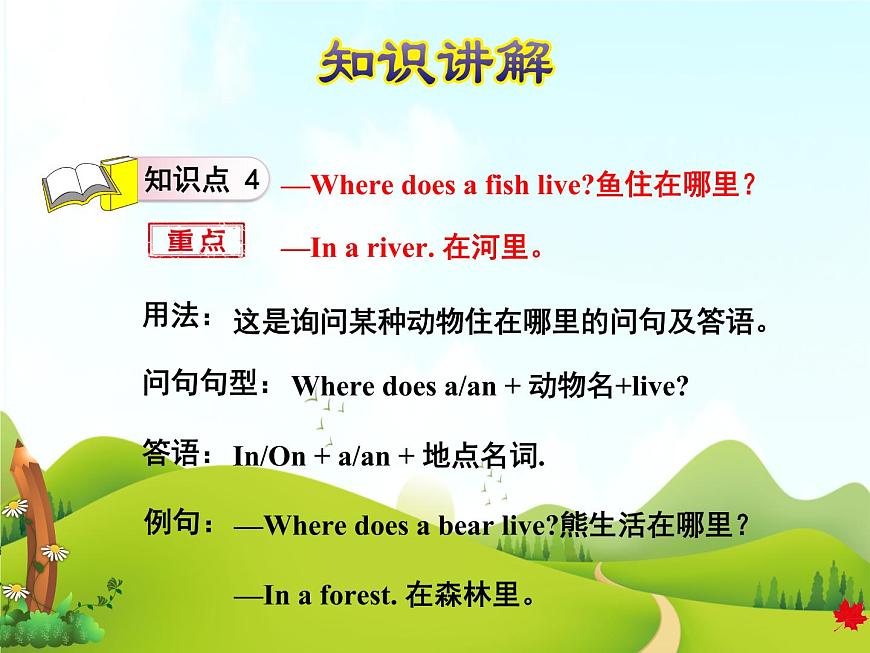 知识讲解

知识点 4 —Where does a fish live?鱼住在哪里？

重点 —In a river. 在河里。

用法：这是询问某种动物住在哪里的问句及答语。

问句句型：Where does a/an + 动物名+live?

答语：In/On + a/an + 地点名词.

例句：—Where does a bear live?熊生活在哪里？

—In a forest. 在森林里。